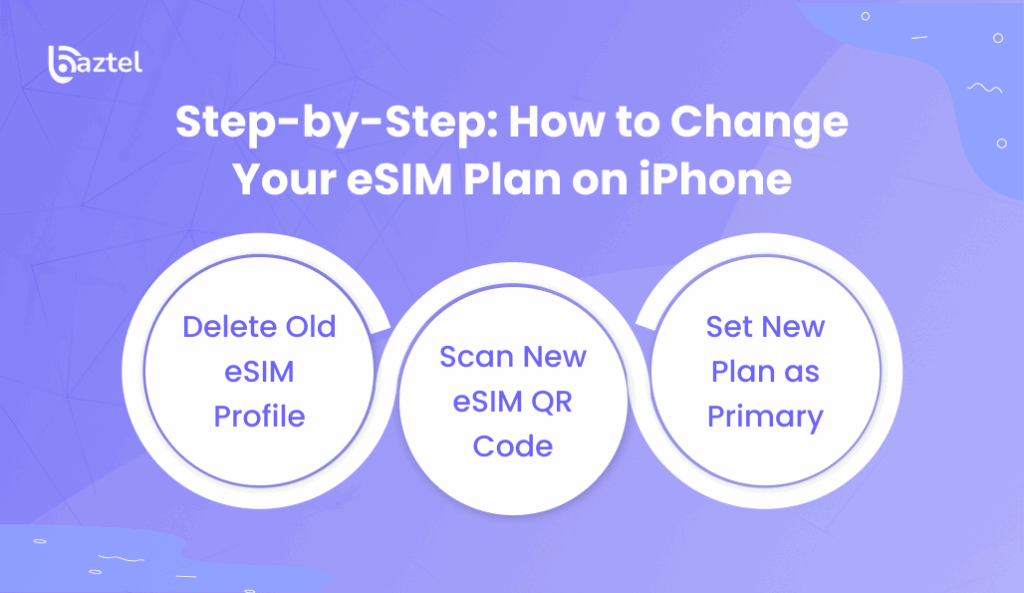 baztel

Step-by-Step: How to Change Your eSIM Plan on iPhone

Delete Old eSIM Profile

Scan New eSIM QR Code

Set New Plan as Primary